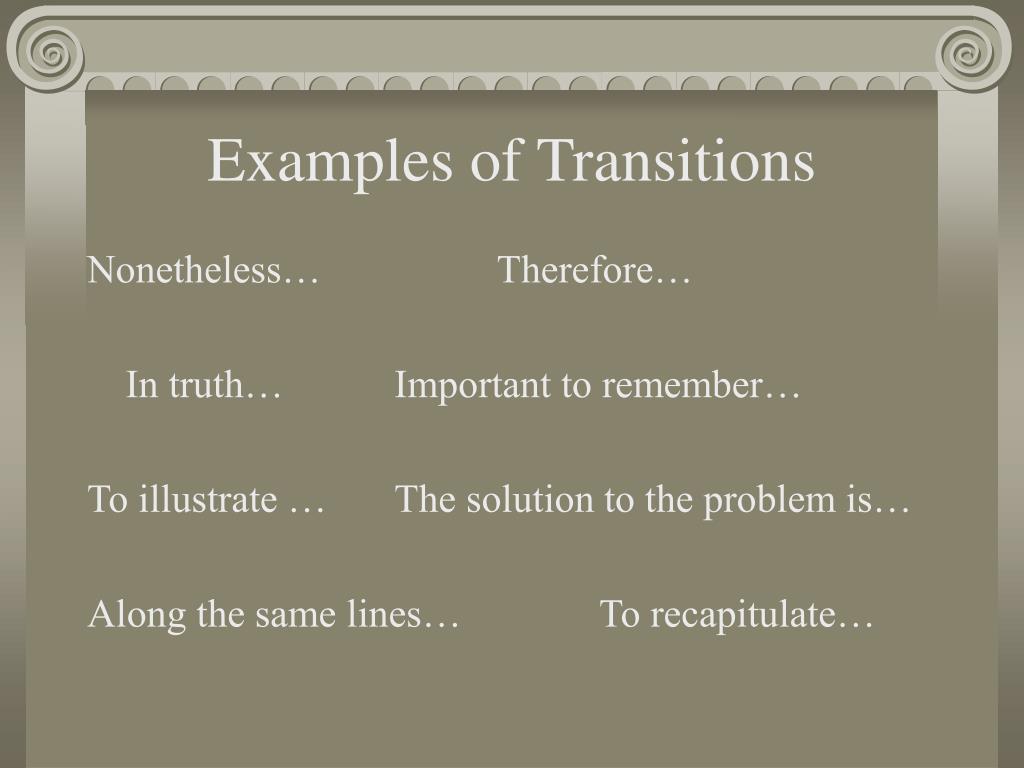 Examples of Transitions

Nonetheless…          Therefore…

In truth…          Important to remember…

To illustrate …          The solution to the problem is…

Along the same lines…          To recapitulate…